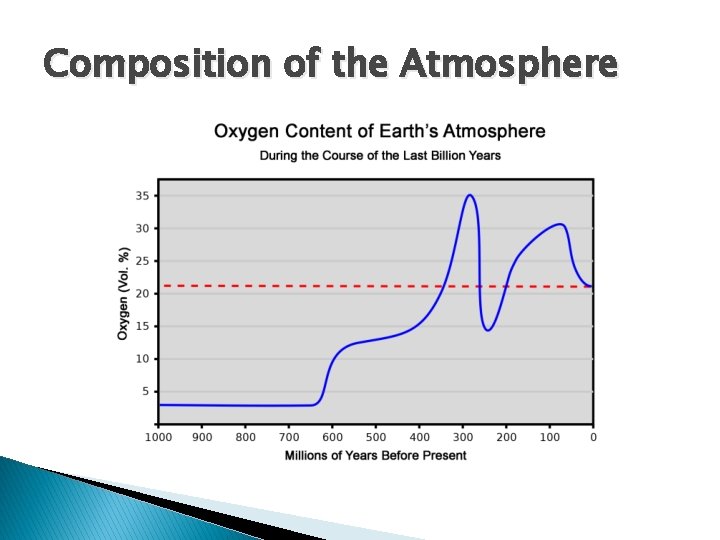 Composition of the Atmosphere

Oxygen Content of Earth's Atmosphere

During the Course of the Last Billion Years

Oxygen (Vol. %)

35
30
25
20
15
10
5

1000 900 800 700 600 500 400 300 200 100 0

Millions of Years Before Present